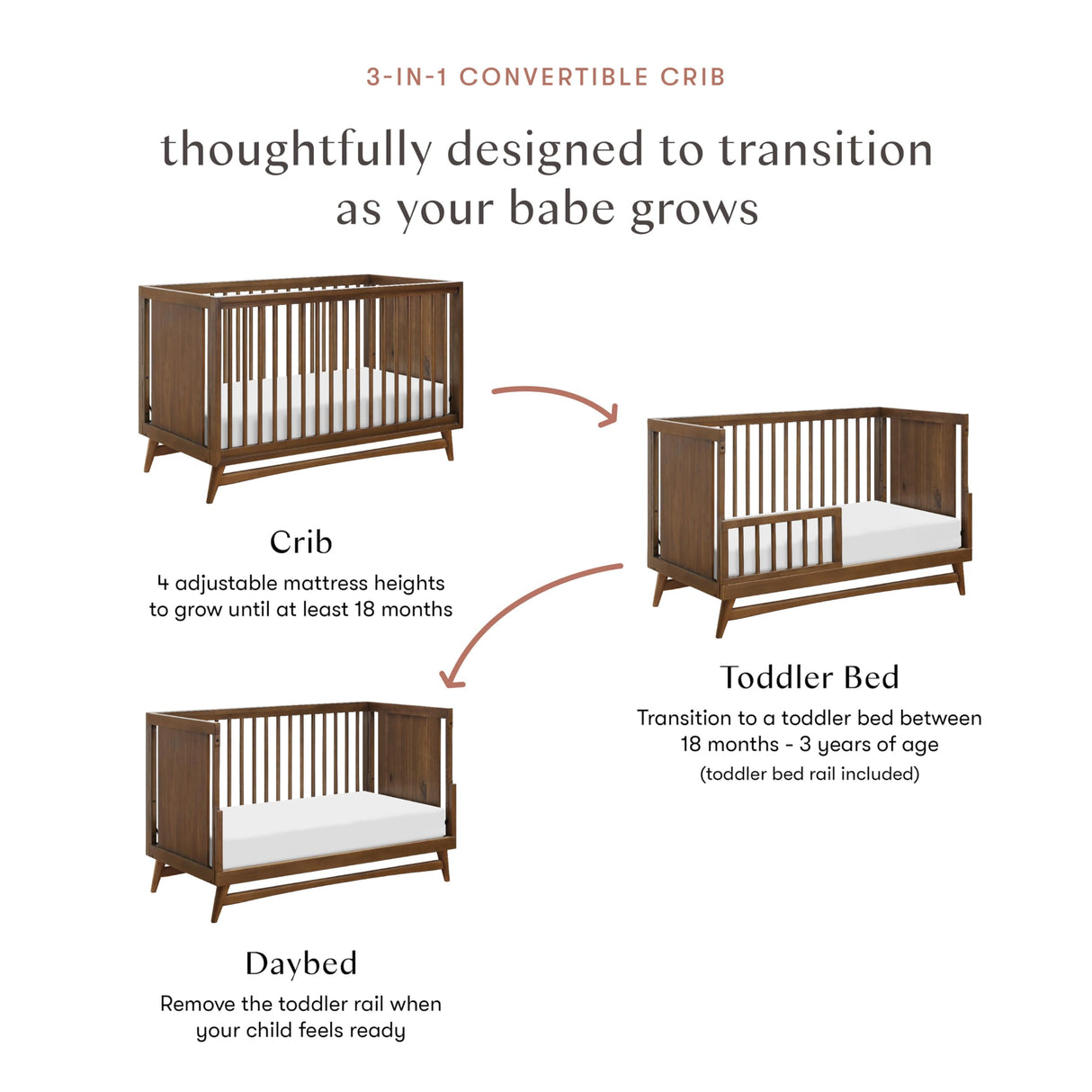 3-IN-1 CONVERTIBLE CRIB

thoughtfully designed to transition as your babe grows

Crib

4 adjustable mattress heights to grow until at least 18 months

Toddler Bed

Transition to a toddler bed between 18 months - 3 years of age

(toddler bed rail included)

Daybed

Remove the toddler rail when your child feels ready